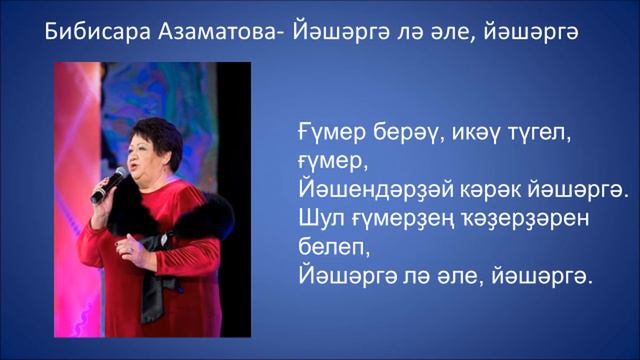 Бибисара Азаматова- Йәшәргә лә әле, йәшәргә

Ғүмер берәү, икәү түгел, ғүмер,
Йәшендәрҙәй кәрәк йәшәргә.
Шул ғүмерҙең ҡәҙерҙәрен белеп,
Йәшәргә лә әле, йәшәргә.